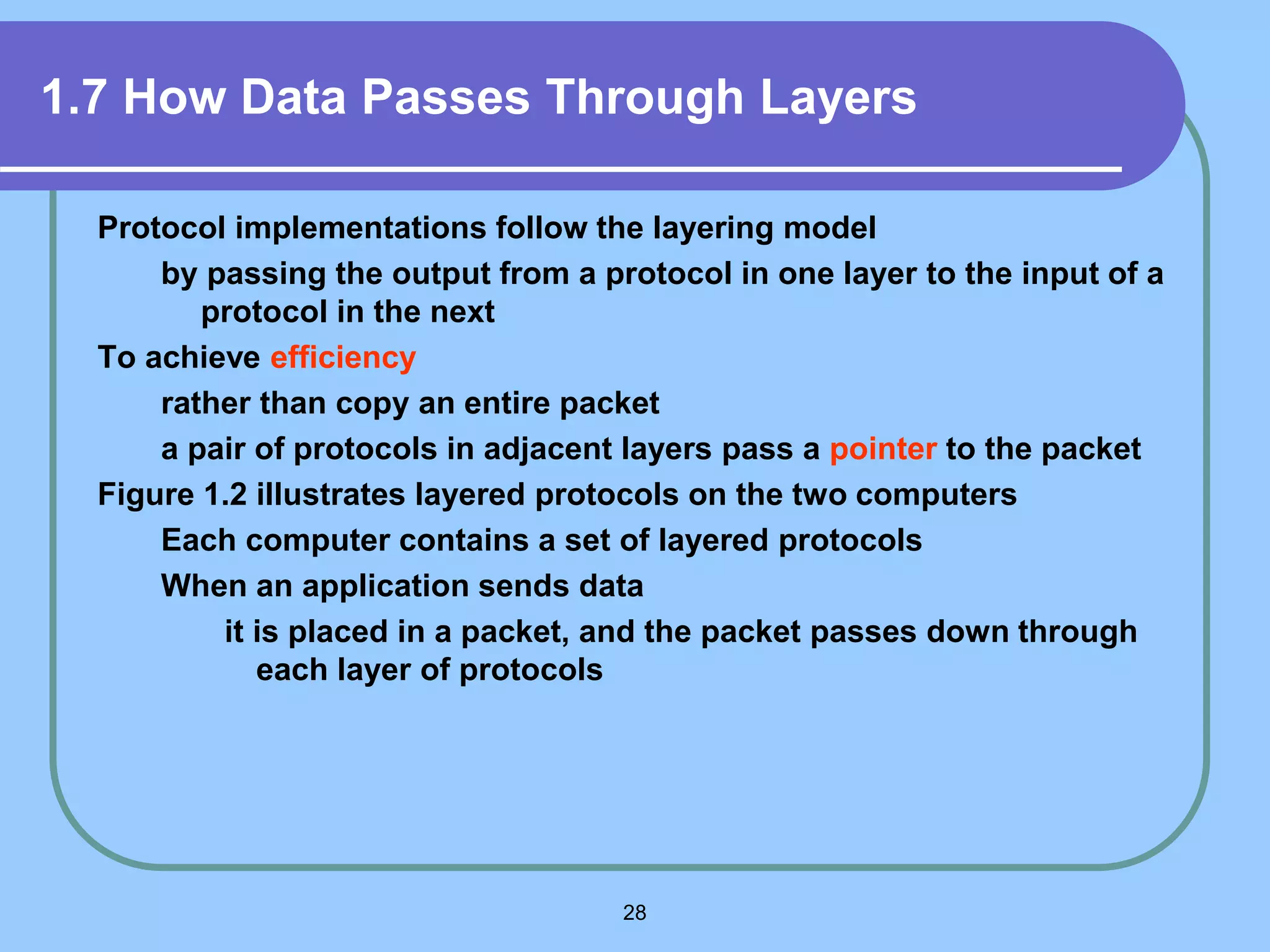 1.7 How Data Passes Through Layers

Protocol implementations follow the layering model

by passing the output from a protocol in one layer to the input of a protocol in the next

To achieve efficiency

rather than copy an entire packet

a pair of protocols in adjacent layers pass a pointer to the packet

Figure 1.2 illustrates layered protocols on the two computers

Each computer contains a set of layered protocols

When an application sends data

it is placed in a packet, and the packet passes down through each layer of protocols

28